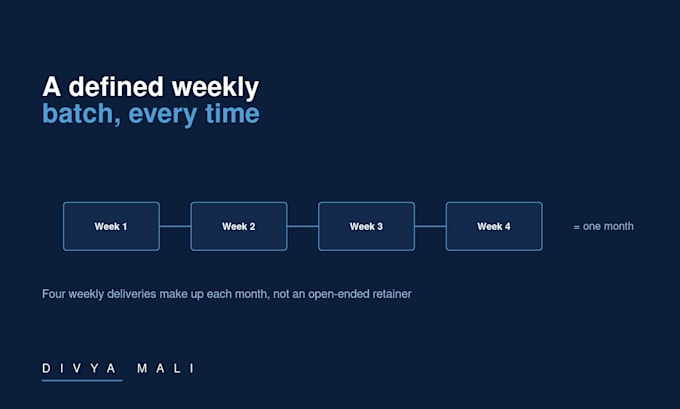 A defined weekly
batch, every time

Week 1

Week 2

Week 3

Week 4

= one month

Four weekly deliveries make up each month, not an open-ended retainer

DIVYA MALI